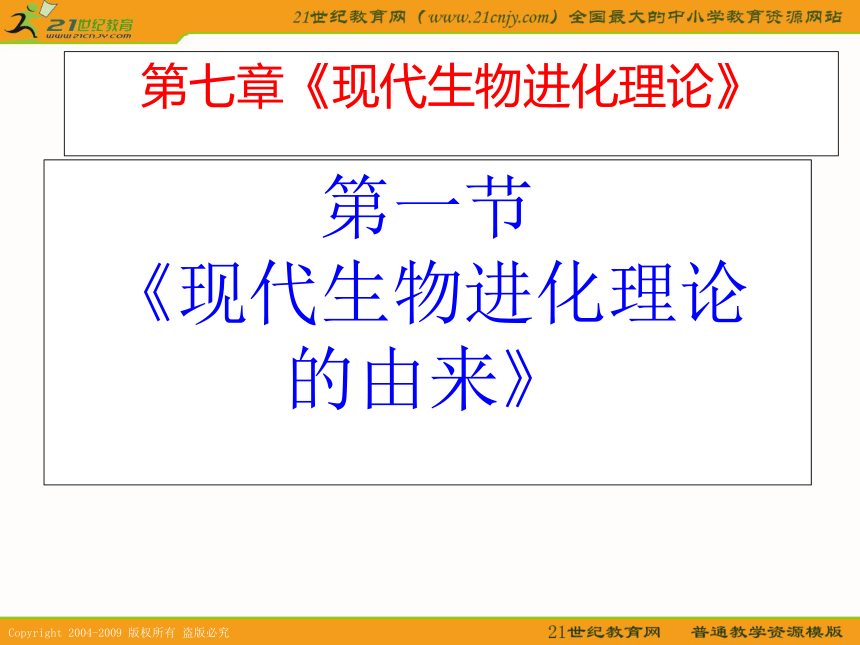 21世纪教育
www.21cnjy.com

21世纪教育网（www.21cnjy.com）全国最大的中小学教育资源网站

第七章《现代生物进化理论》

第一节
《现代生物进化理论的由来》

Copyright 2004-2009 版权所有 盗版必究

21世纪教育网　普通教学资源模版